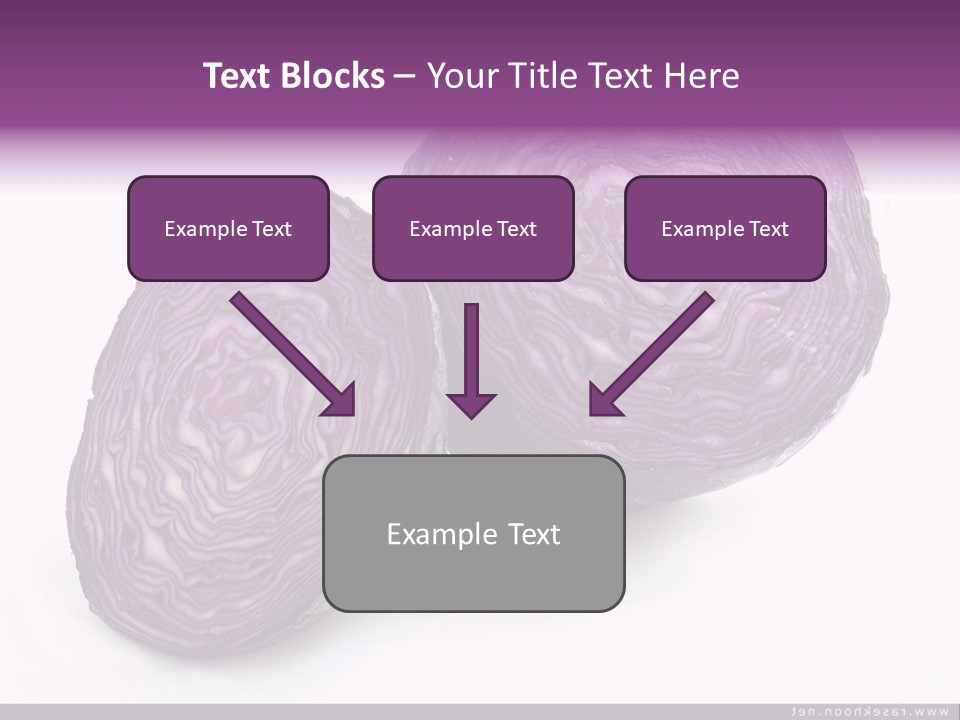 Text Blocks – Your Title Text Here

Example Text

Example Text

Example Text

Example Text

www.rasekhoon.net